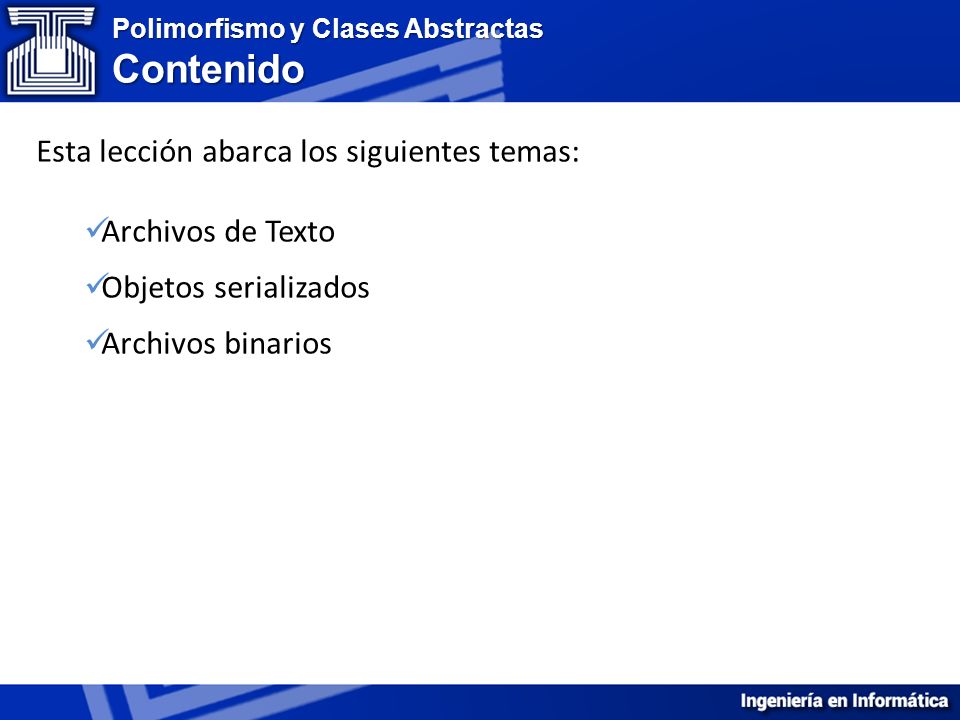 Polimorfismo y Clases Abstractas
Contenido

Esta lección abarca los siguientes temas:

✓Archivos de Texto

✓Objetos serializados

✓Archivos binarios

Ingeniería en Informática